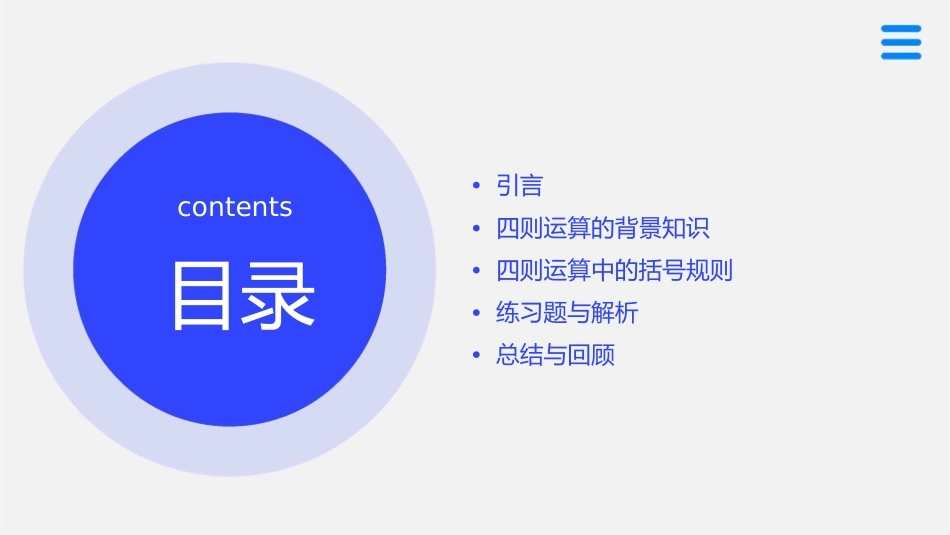 contents

目录

• 引言
• 四则运算的背景知识
• 四则运算中的括号规则
• 练习题与解析
• 总结与回顾